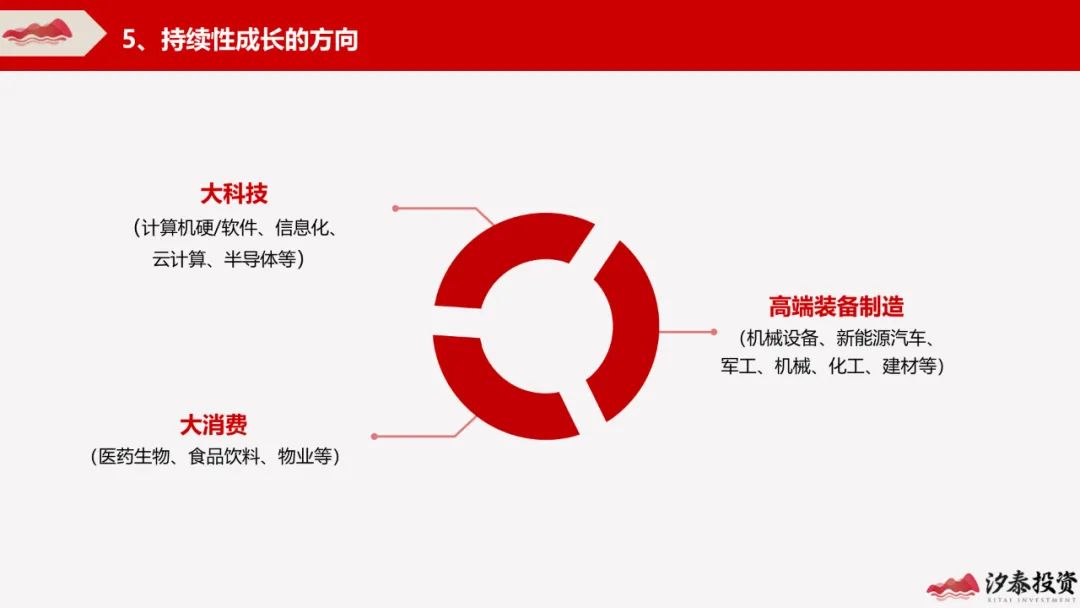 5、持续性成长的方向

大科技
（计算机硬/软件、信息化、云计算、半导体等）

高端装备制造
（机械设备、新能源汽车、军工、机械、化工、建材等）

大消费
（医药生物、食品饮料、物业等）

汐泰投资
XITAI INVESTMENT